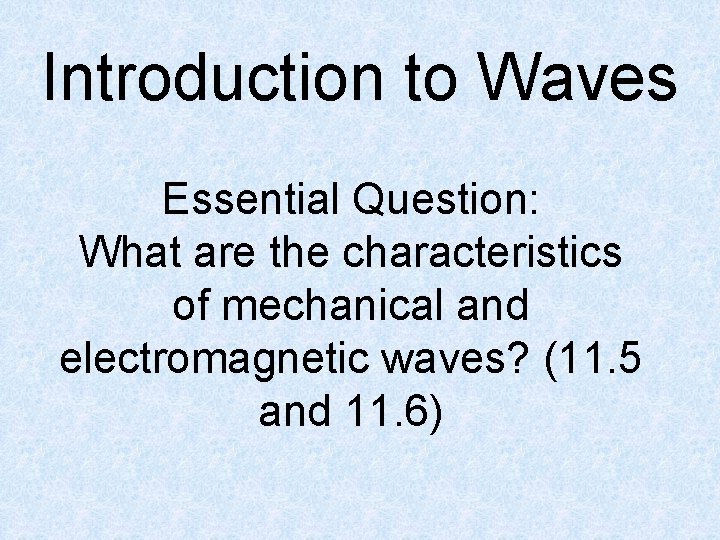 Introduction to Waves

Essential Question:
What are the characteristics of mechanical and electromagnetic waves? (11.5 and 11.6)